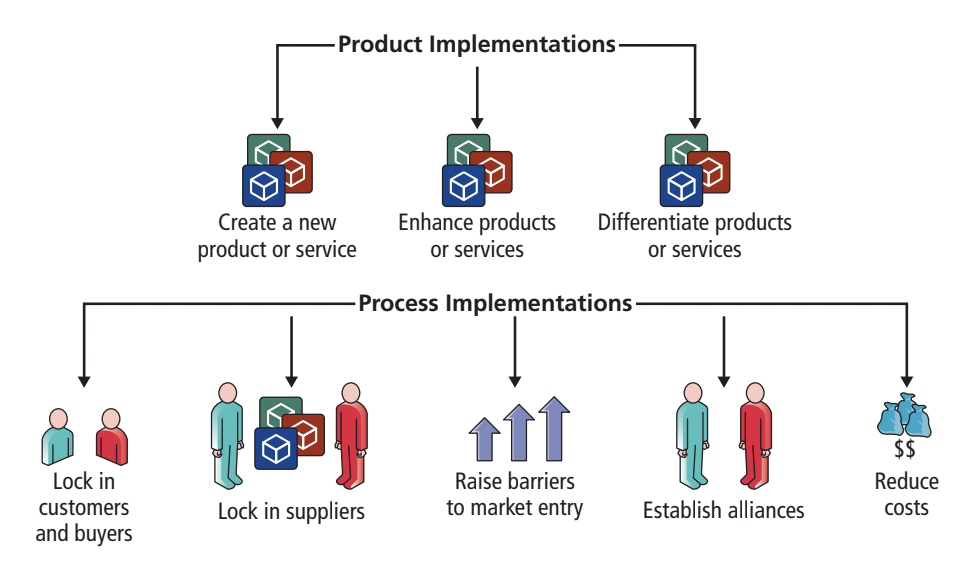 Product Implementations

Create a new product or service

Enhance products or services

Differentiate products or services

Process Implementations

Lock in customers and buyers

Lock in suppliers

Raise barriers to market entry

Establish alliances

$$

Reduce costs